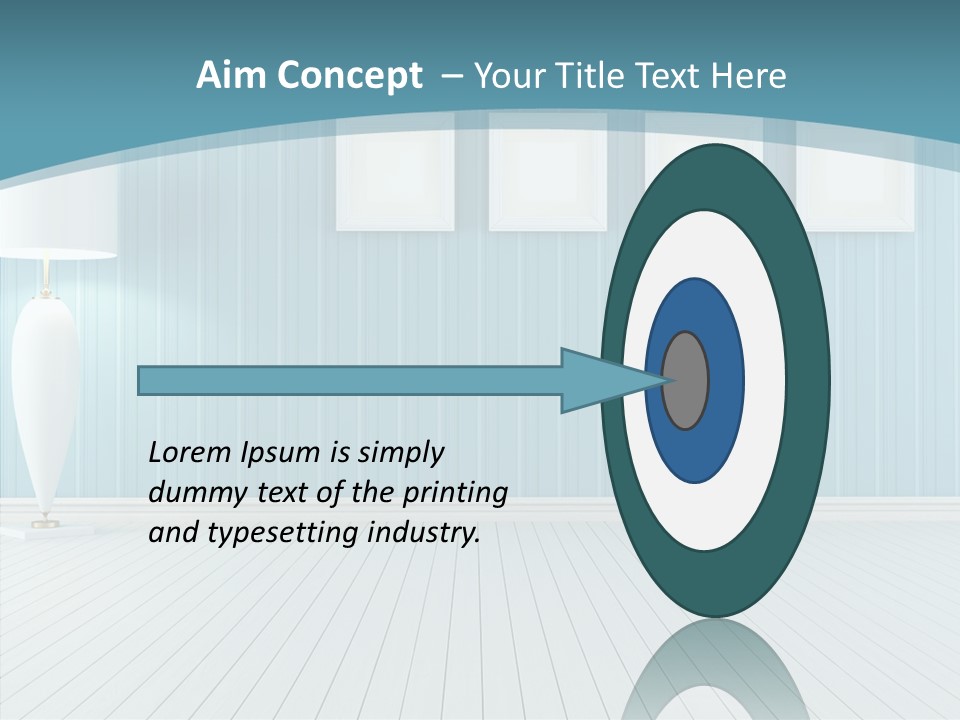 Aim Concept – Your Title Text Here

Lorem Ipsum is simply dummy text of the printing and typesetting industry.